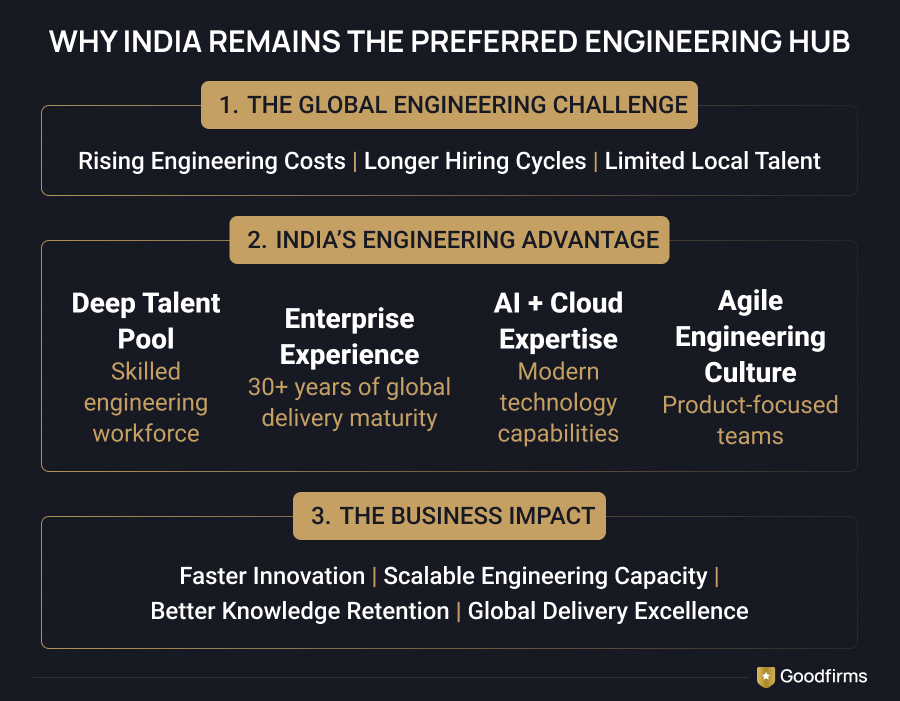 WHY INDIA REMAINS THE PREFERRED ENGINEERING HUB

1. THE GLOBAL ENGINEERING CHALLENGE

Rising Engineering Costs | Longer Hiring Cycles | Limited Local Talent

2. INDIA'S ENGINEERING ADVANTAGE

Deep Talent Pool
Skilled engineering workforce

Enterprise Experience
30+ years of global delivery maturity

AI + Cloud Expertise
Modern technology capabilities

Agile Engineering Culture
Product-focused teams

3. THE BUSINESS IMPACT

Faster Innovation | Scalable Engineering Capacity | Better Knowledge Retention | Global Delivery Excellence

Goodfirms